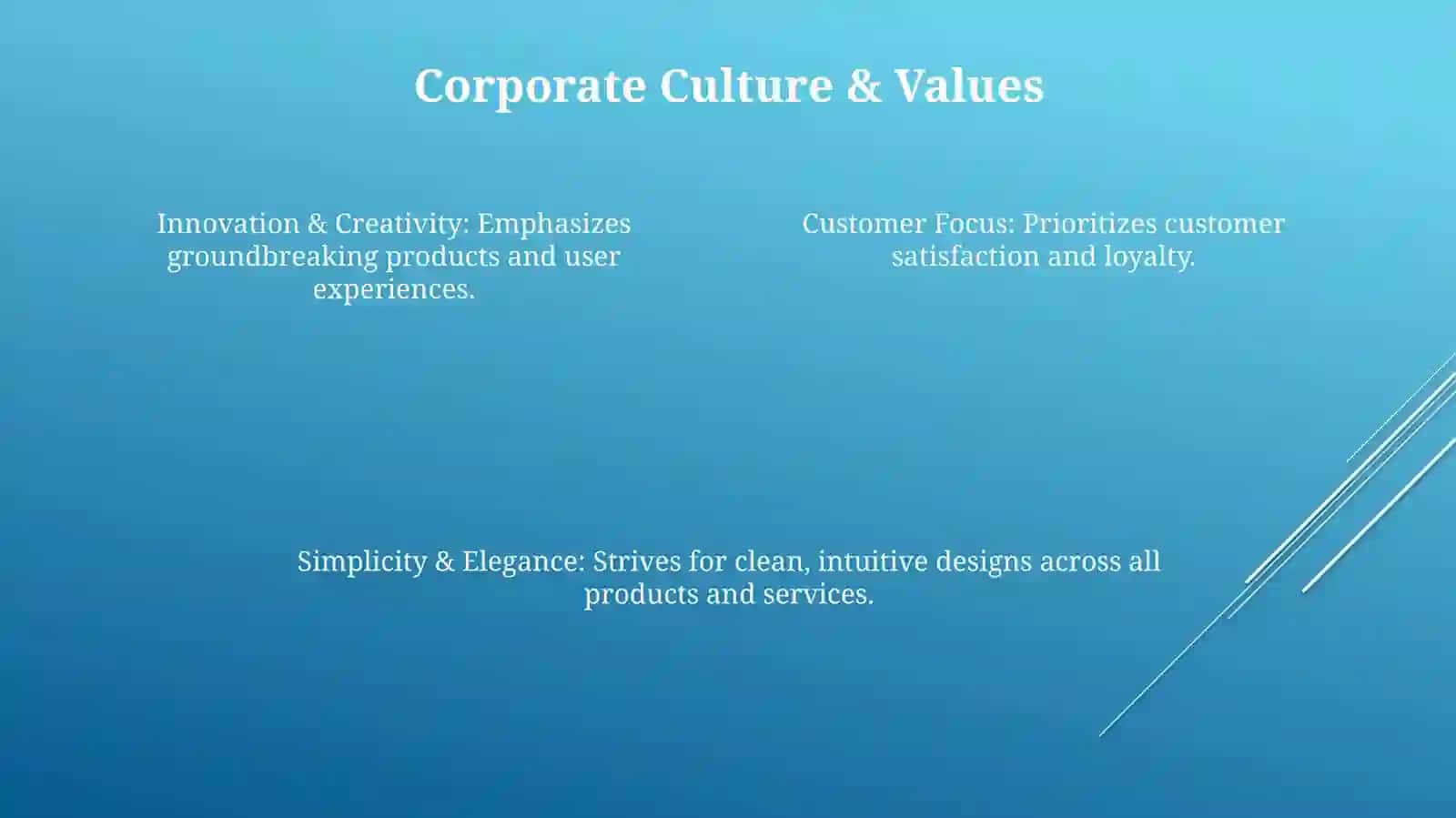 Corporate Culture & Values

Innovation & Creativity: Emphasizes groundbreaking products and user experiences.

Customer Focus: Prioritizes customer satisfaction and loyalty.

Simplicity & Elegance: Strives for clean, intuitive designs across all products and services.